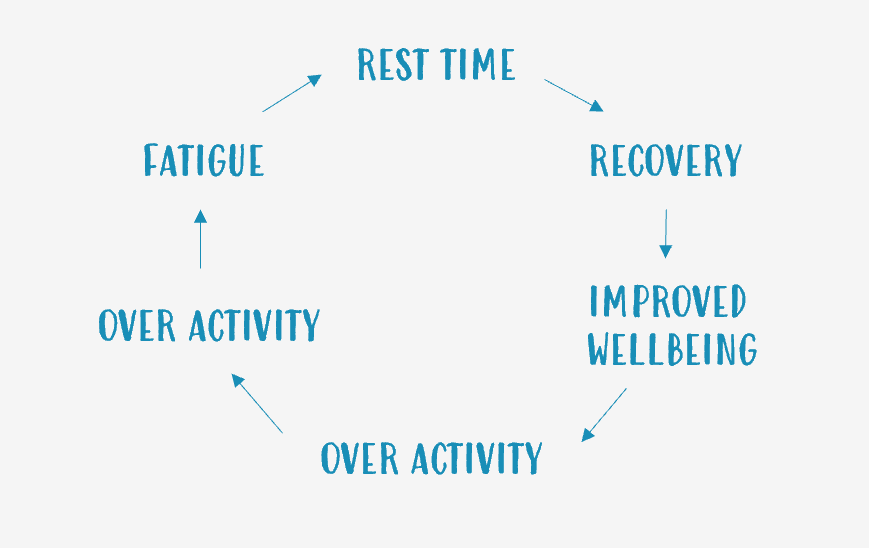 REST TIME

RECOVERY

IMPROVED WELLBEING

OVER ACTIVITY

OVER ACTIVITY

FATIGUE